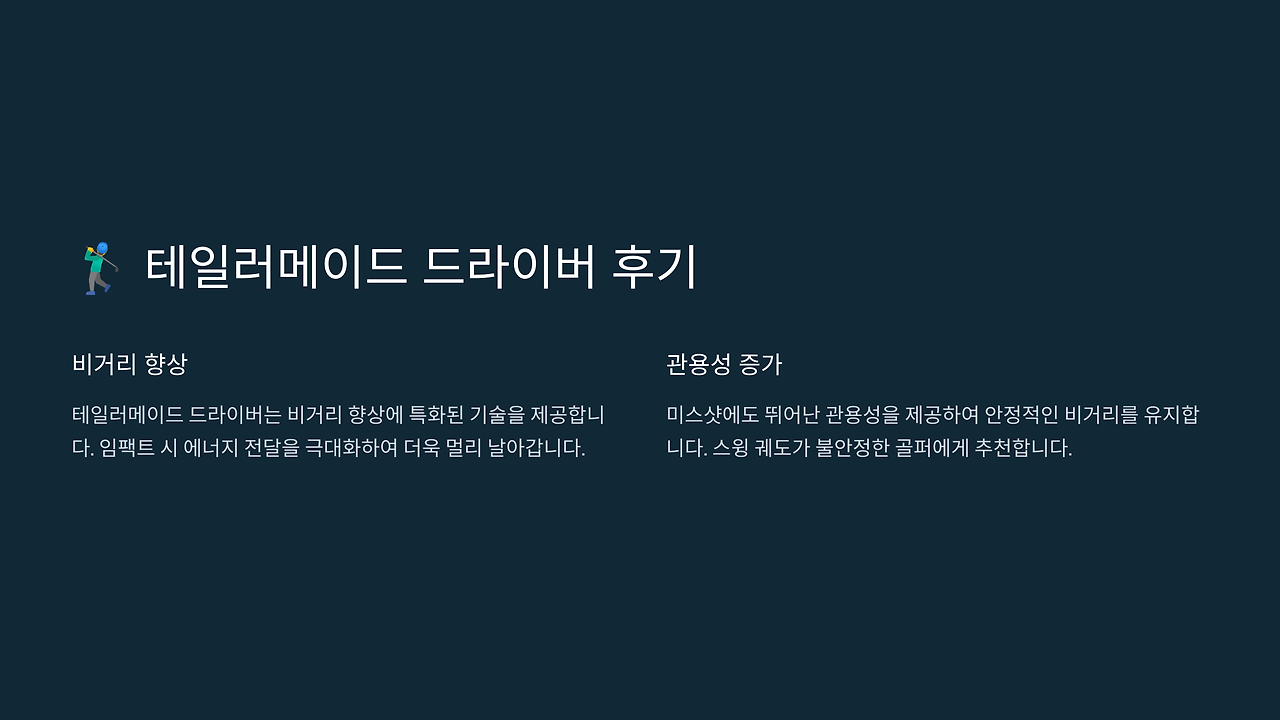 🏌️ 테일러메이드 드라이버 후기

비거리 향상

테일러메이드 드라이버는 비거리 향상에 특화된 기술을 제공합니다. 임팩트 시 에너지 전달을 극대화하여 더욱 멀리 날아갑니다.

관용성 증가

미스샷에도 뛰어난 관용성을 제공하여 안정적인 비거리를 유지합니다. 스윙 궤도가 불안정한 골퍼에게 추천합니다.